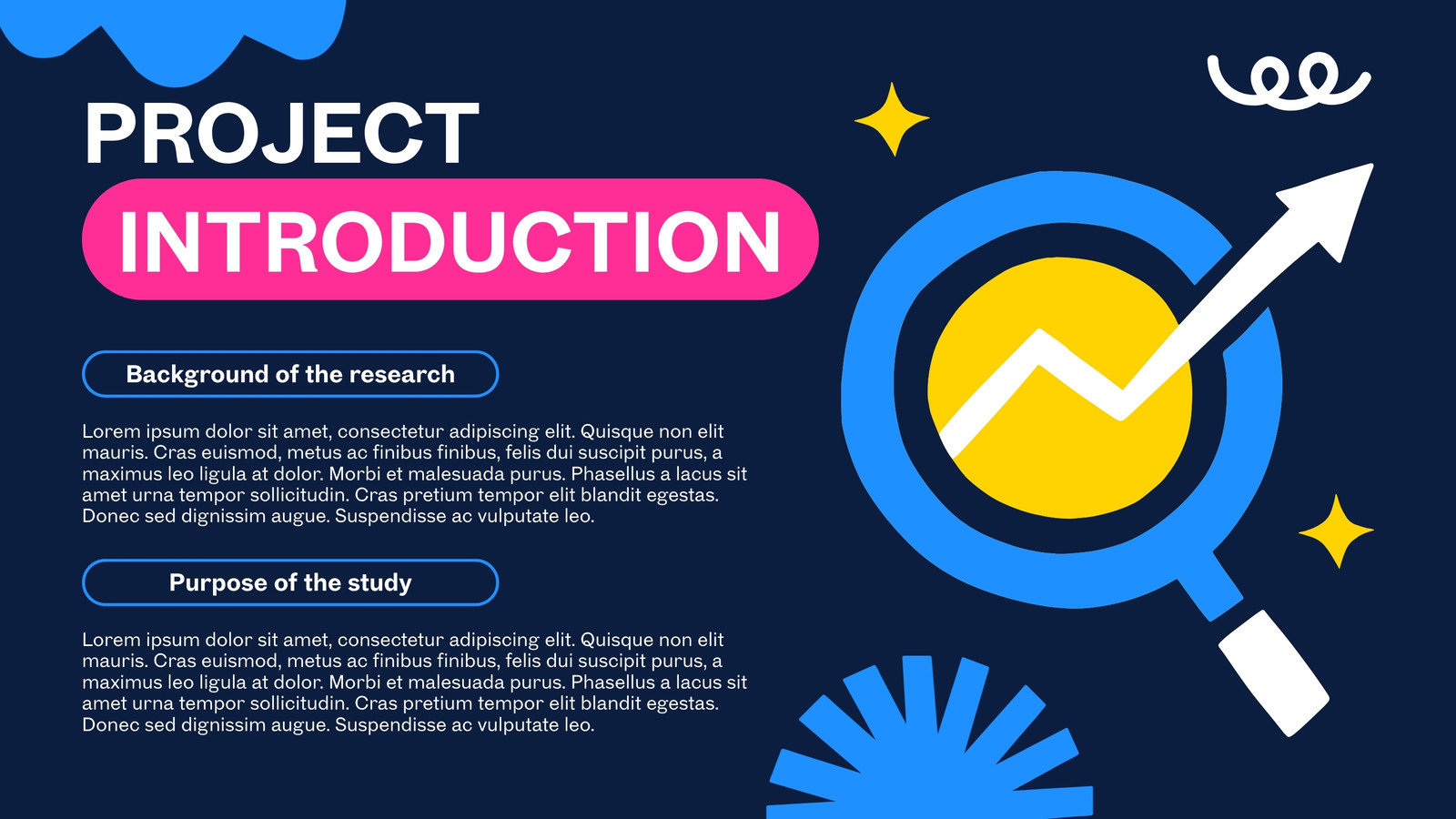 PROJECT
INTRODUCTION

Background of the research

Lorem ipsum dolor sit amet, consectetur adipiscing elit. Quisque non elit mauris. Cras euismod, metus ac finibus finibus, felis dui suscipit purus, a maximus leo ligula at dolor. Morbi et malesuada purus. Phasellus a lacus sit amet urna tempor sollicitudin. Cras pretium tempor elit blandit egestas. Donec sed dignissim augue. Suspendisse ac vulputate leo.

Purpose of the study

Lorem ipsum dolor sit amet, consectetur adipiscing elit. Quisque non elit mauris. Cras euismod, metus ac finibus finibus, felis dui suscipit purus, a maximus leo ligula at dolor. Morbi et malesuada purus. Phasellus a lacus sit amet urna tempor sollicitudin. Cras pretium tempor elit blandit egestas. Donec sed dignissim augue. Suspendisse ac vulputate leo.